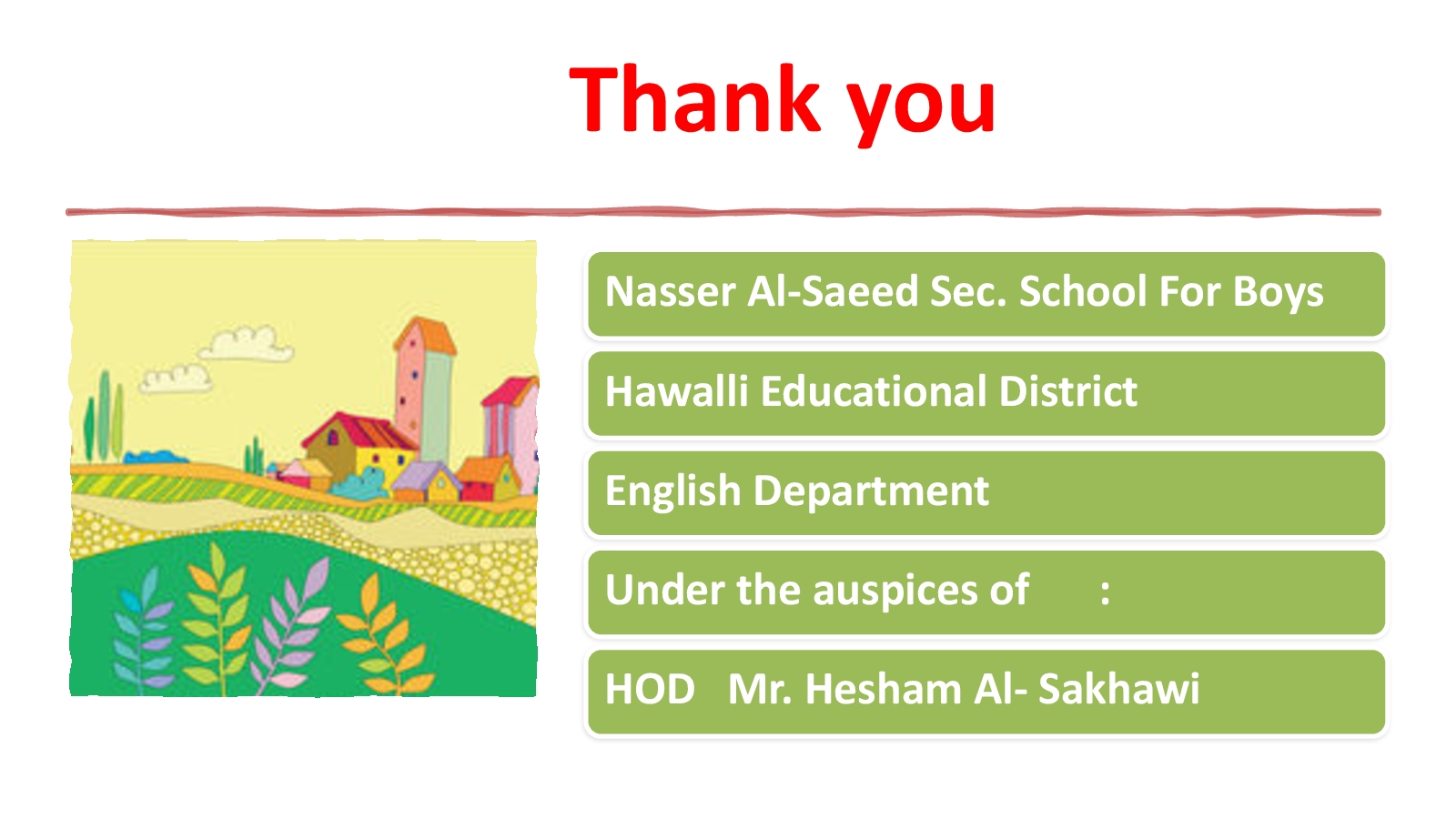 Thank you

Nasser Al-Saeed Sec. School For Boys

Hawalli Educational District

English Department

Under the auspices of :

HOD Mr. Hesham Al- Sakhawi